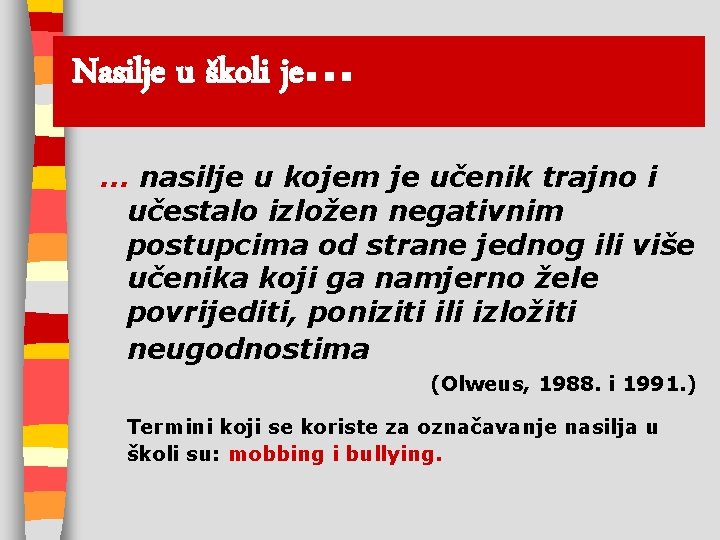 Nasilje u školi je...

... nasilje u kojem je učenik trajno i učestalo izložen negativnim postupcima od strane jednog ili više učenika koji ga namjerno žele povrijediti, poniziti ili izložiti neugodnostima

(Olweus, 1988. i 1991.)

Termini koji se koriste za označavanje nasilja u školi su: mobbing i bullying.